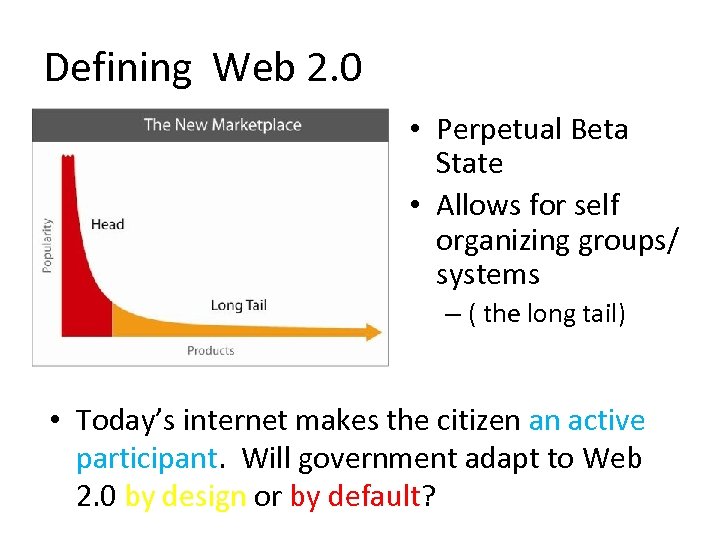 Defining Web 2.0

The New Marketplace

Popularity

Head

Long Tail

Products

• Perpetual Beta State

• Allows for self organizing groups/ systems

– ( the long tail)

• Today's internet makes the citizen an active participant. Will government adapt to Web 2.0 by design or by default?